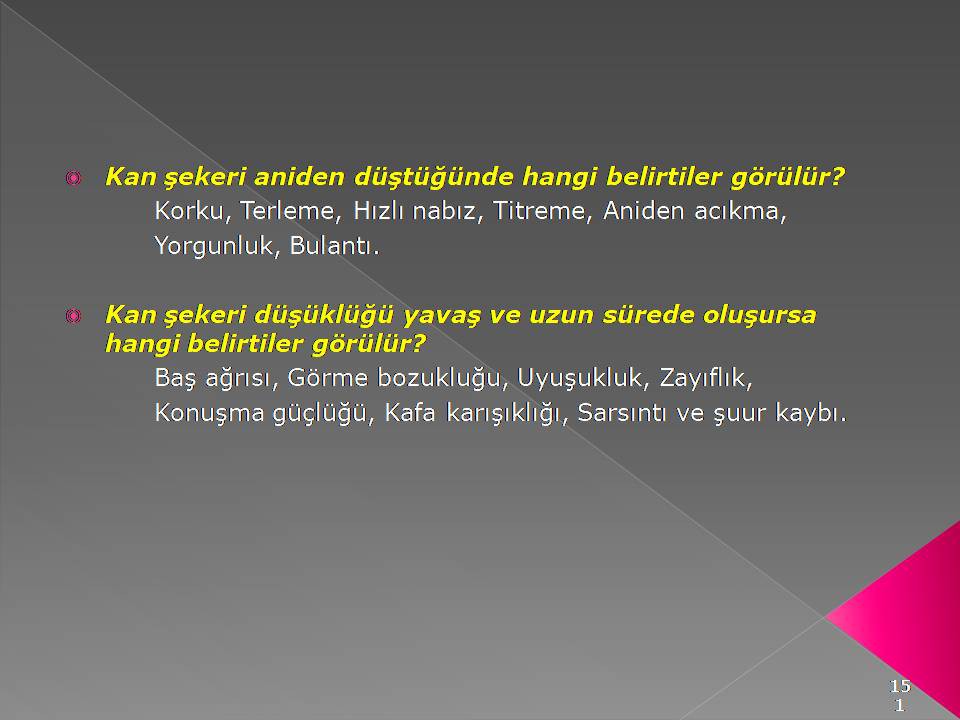 Kan şekeri aniden düştüğünde hangi belirtiler görülür?

Korku, Terleme, Hızlı nabız, Titreme, Aniden acıkma, Yorgunluk, Bulantı.

Kan şekeri düşüklüğü yavaş ve uzun sürede oluşursa hangi belirtiler görülür?

Baş ağrısı, Görme bozukluğu, Uyuşukluk, Zayıflık, Konuşma güçlüğü, Kafa karışıklığı, Sarsıntı ve şuur kaybı.

151